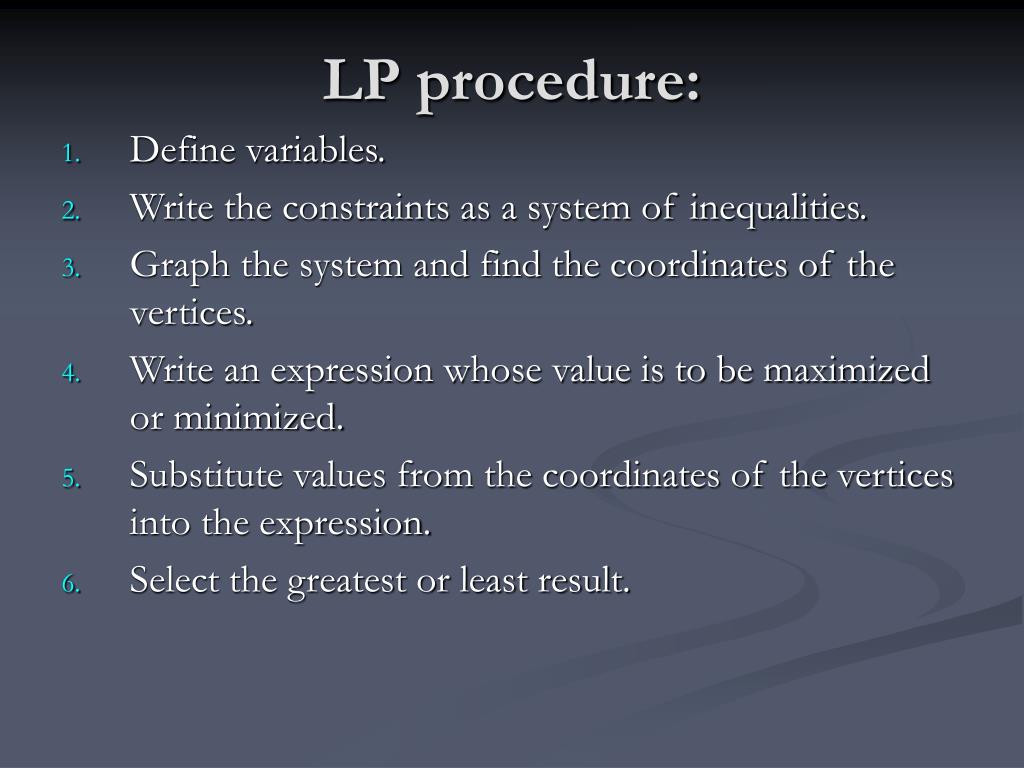 LP procedure:

1. Define variables.
2. Write the constraints as a system of inequalities.
3. Graph the system and find the coordinates of the vertices.
4. Write an expression whose value is to be maximized or minimized.
5. Substitute values from the coordinates of the vertices into the expression.
6. Select the greatest or least result.